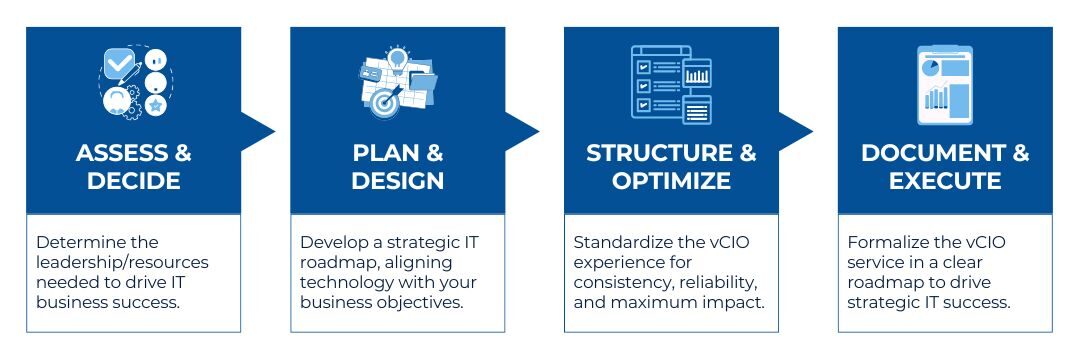 ASSESS & DECIDE

Determine the leadership/resources needed to drive IT business success.

PLAN & DESIGN

Develop a strategic IT roadmap, aligning technology with your business objectives.

STRUCTURE & OPTIMIZE

Standardize the vCIO experience for consistency, reliability, and maximum impact.

DOCUMENT & EXECUTE

Formalize the vCIO service in a clear roadmap to drive strategic IT success.